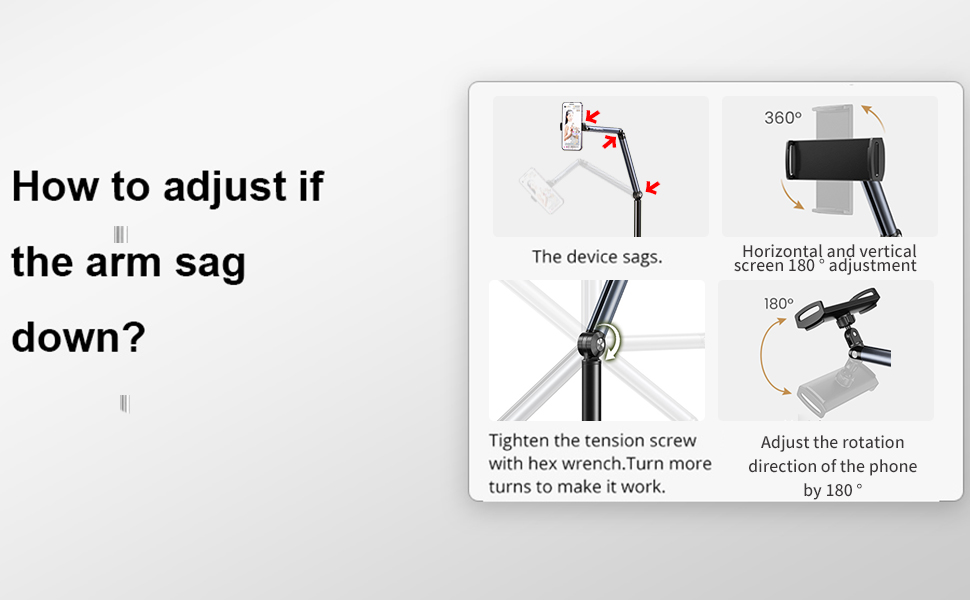 How to adjust if the arm sag down?

The device sags.

360°

Horizontal and vertical screen 180 ° adjustment

Tighten the tension screw with hex wrench.Turn more turns to make it work.

180°

Adjust the rotation direction of the phone by 180 °